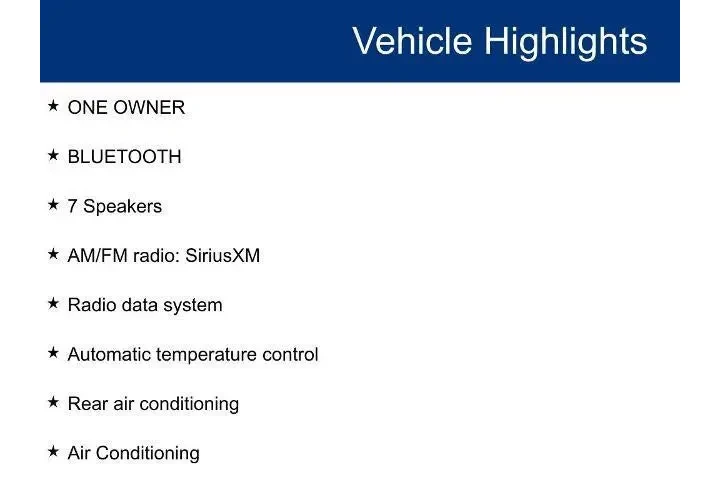 Vehicle Highlights

★ ONE OWNER

★ BLUETOOTH

★ 7 Speakers

★ AM/FM radio: SiriusXM

★ Radio data system

★ Automatic temperature control

★ Rear air conditioning

★ Air Conditioning